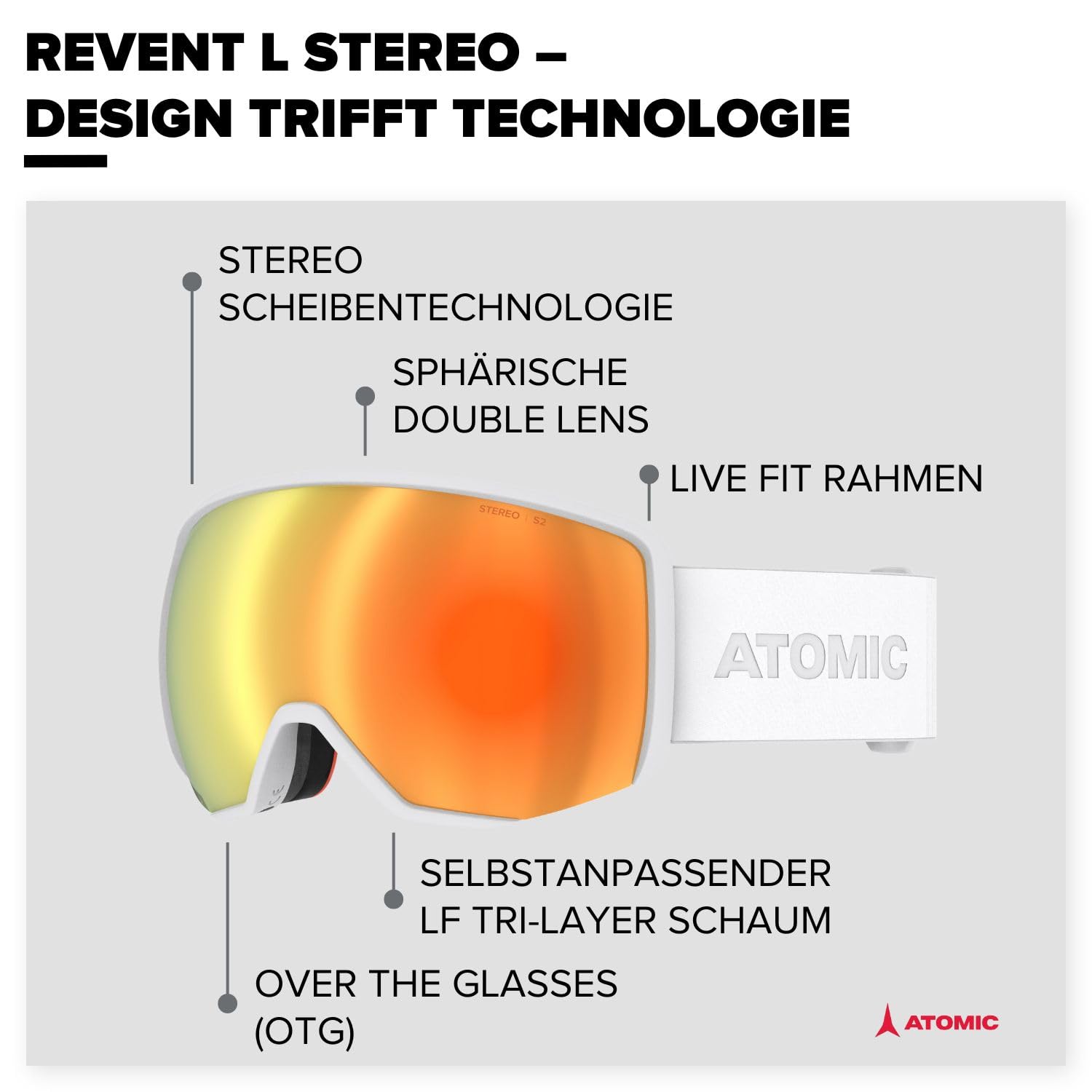 REVENT L STEREO – DESIGN TRIFFT TECHNOLOGIE

STEREO SCHEIBENTECHNOLOGIE

SPHÄRISCHE DOUBLE LENS

LIVE FIT RAHMEN

STEREO | S2

ATOMIC

SELBSTANPASSENDER LF TRI-LAYER SCHAUM

OVER THE GLASSES (OTG)

ATOMIC